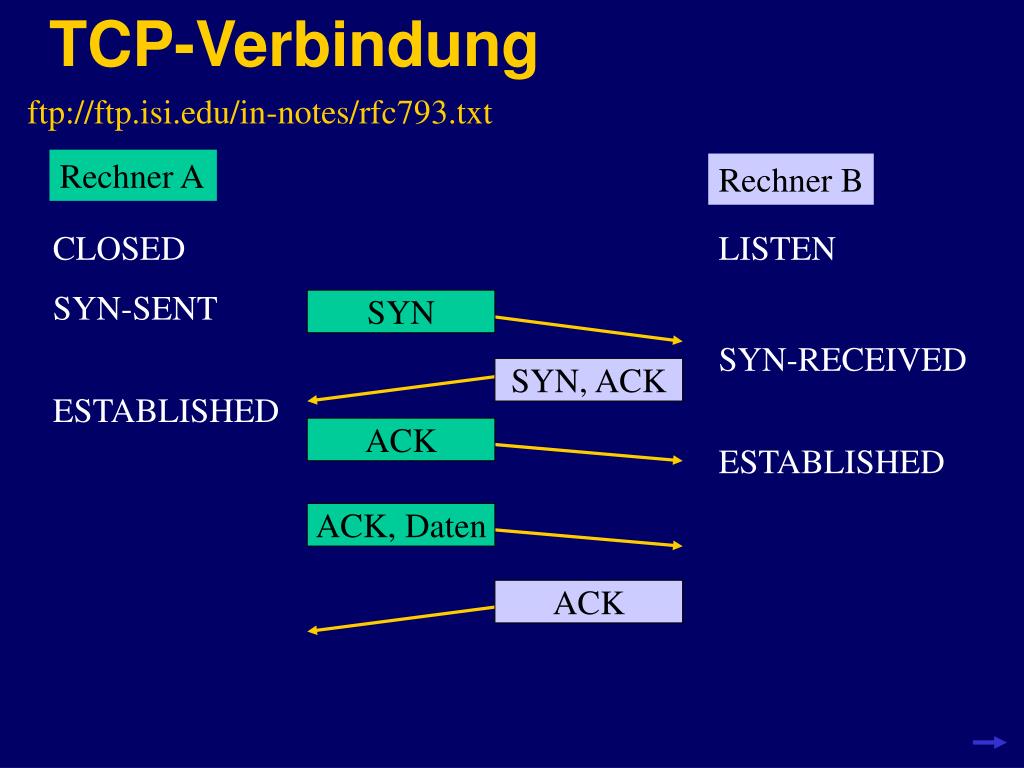 TCP-Verbindung

ftp://ftp.isi.edu/in-notes/rfc793.txt

Rechner A

Rechner B

CLOSED

LISTEN

SYN-SENT

SYN

SYN-RECEIVED

SYN, ACK

ESTABLISHED

ACK

ESTABLISHED

ACK, Daten

ACK